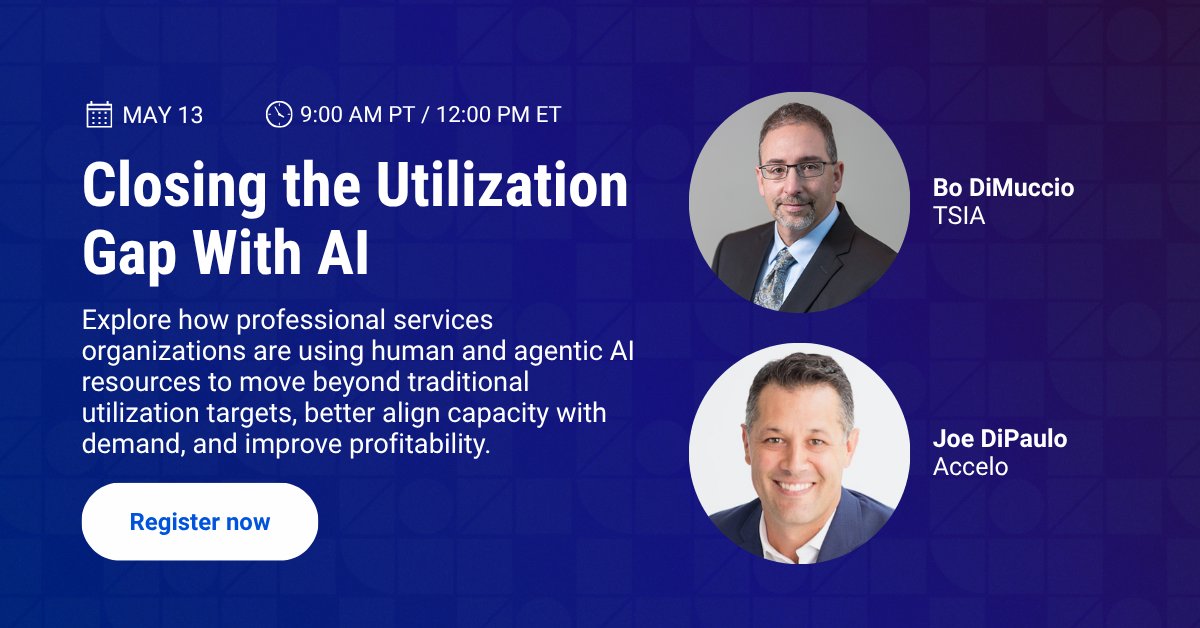 MAY 13 9:00 AM PT / 12:00 PM ET

Closing the Utilization Gap With AI

Explore how professional services organizations are using human and agentic AI resources to move beyond traditional utilization targets, better align capacity with demand, and improve profitability.

Register now

Bo DiMuccio
TSIA

Joe DiPaulo
Accelo